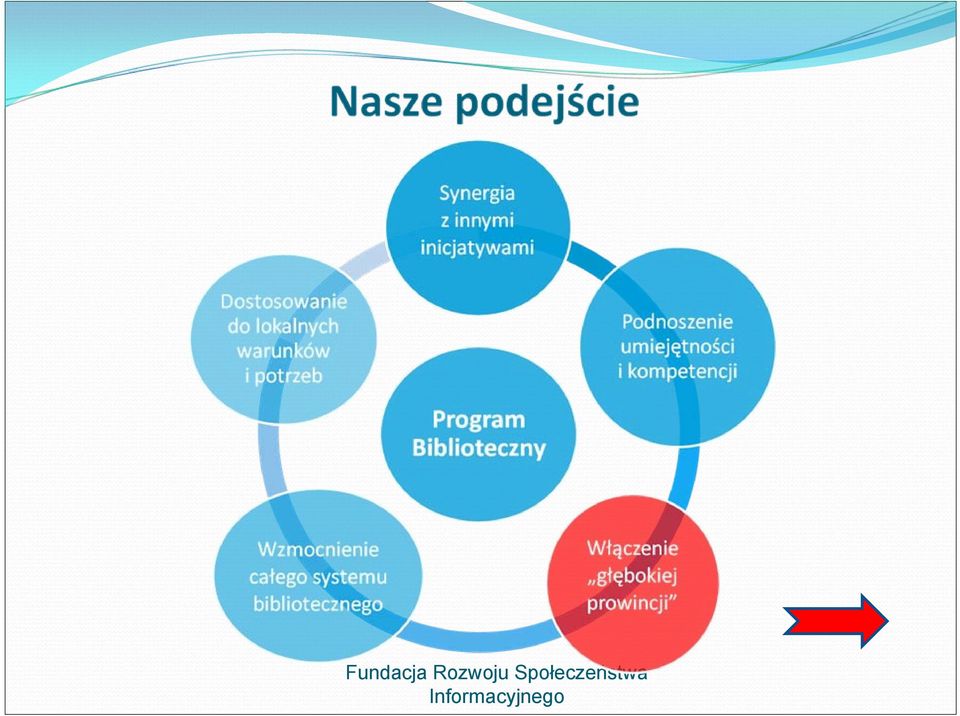 Nasze podejście

Synergia z innymi inicjatywami

Podnoszenie umiejętności i kompetencji

Włączenie „głębokiej prowincji”

Wzmocnienie całego systemu bibliotecznego

Dostosowanie do lokalnych warunków i potrzeb

Program Biblioteczny

Fundacja Rozwoju Społeczeństwa Informacyjnego